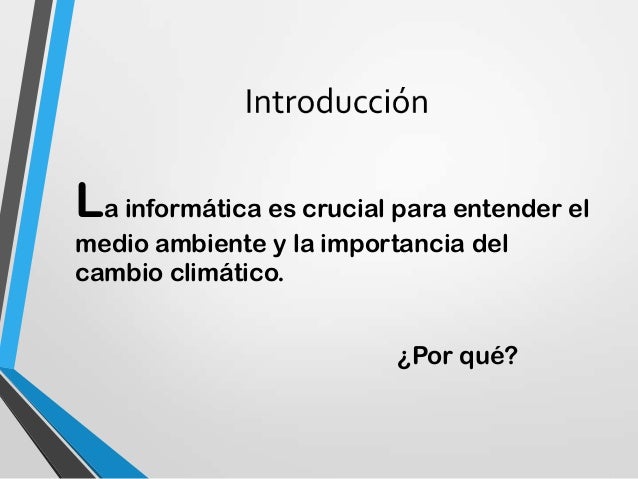 Introducción

La informática es crucial para entender el medio ambiente y la importancia del cambio climático.

¿Por qué?